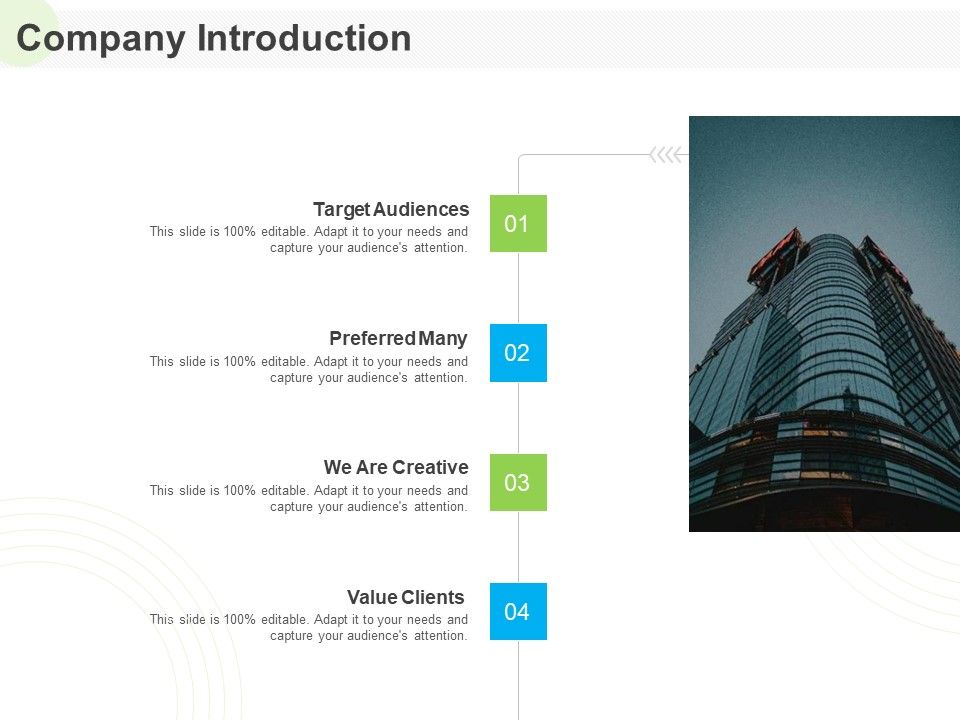 Company Introduction

Target Audiences
This slide is 100% editable. Adapt it to your needs and capture your audience's attention.

01

Preferred Many
This slide is 100% editable. Adapt it to your needs and capture your audience's attention.

02

We Are Creative
This slide is 100% editable. Adapt it to your needs and capture your audience's attention.

03

Value Clients
This slide is 100% editable. Adapt it to your needs and capture your audience's attention.

04